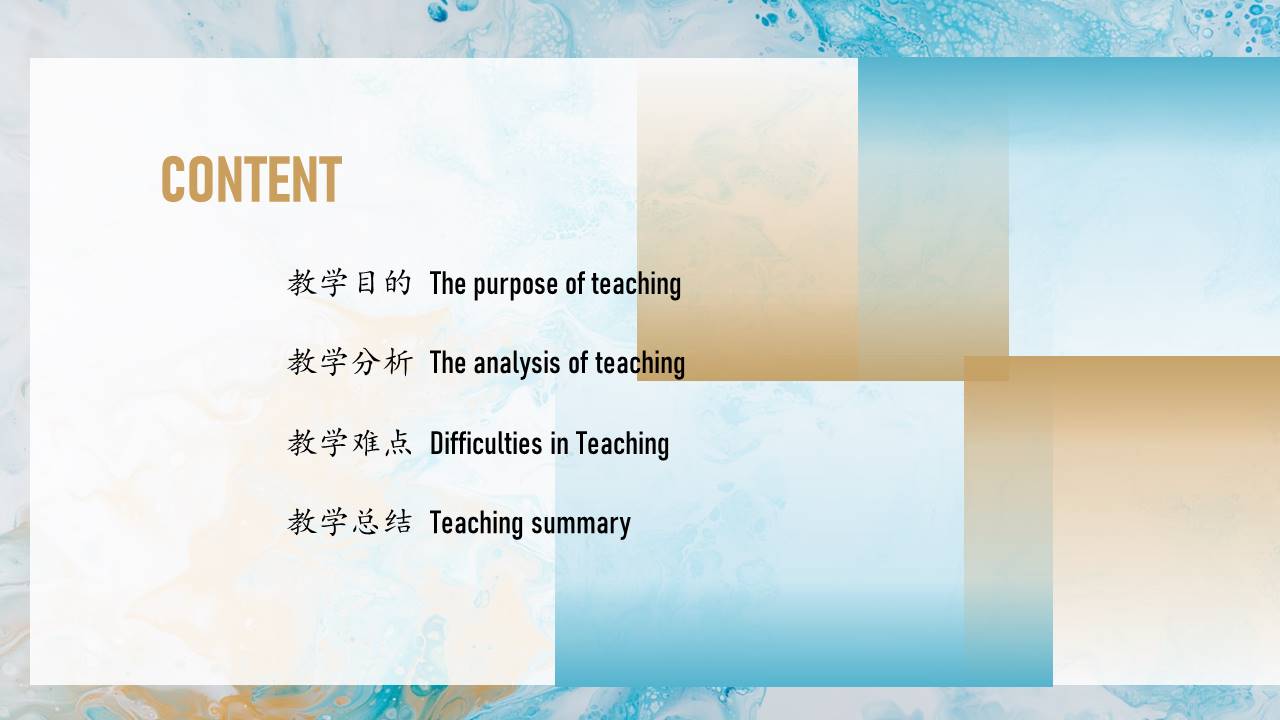 CONTENT

教学目的 The purpose of teaching

教学分析 The analysis of teaching

教学难点 Difficulties in Teaching

教学总结 Teaching summary